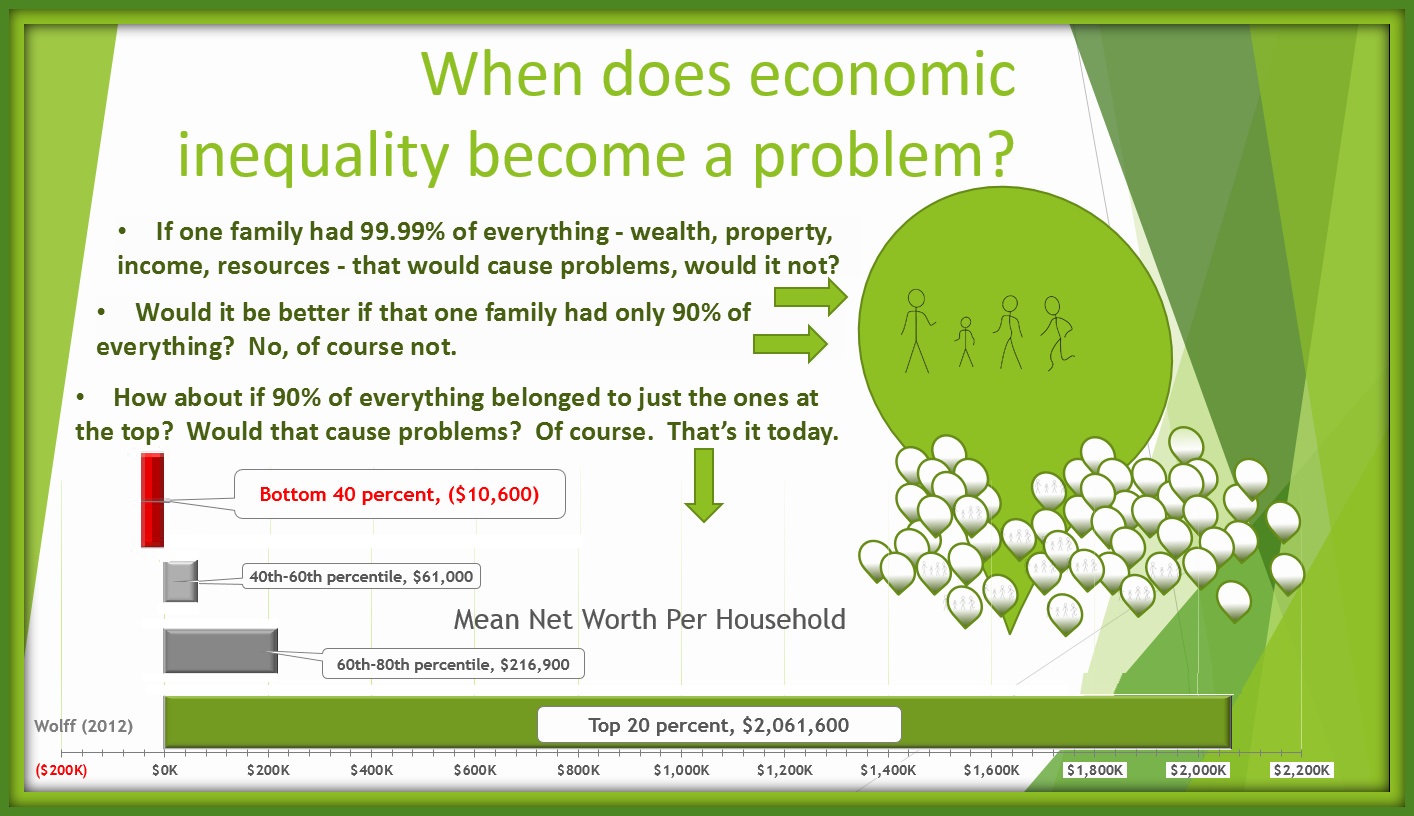 When does economic inequality become a problem?

• If one family had 99.99% of everything - wealth, property, income, resources - that would cause problems, would it not?

• Would it be better if that one family had only 90% of everything? No, of course not.

• How about if 90% of everything belonged to just the ones at the top? Would that cause problems? Of course. That's it today.

Bottom 40 percent, ($10,600)

40th-60th percentile, $61,000

Mean Net Worth Per Household

60th-80th percentile, $216,900

Wolff (2012)

Top 20 percent, $2,061,600

($200K) $0K $200K $400K $600K $800K $1,000K $1,200K $1,400K $1,600K $1,800K $2,000K $2,200K